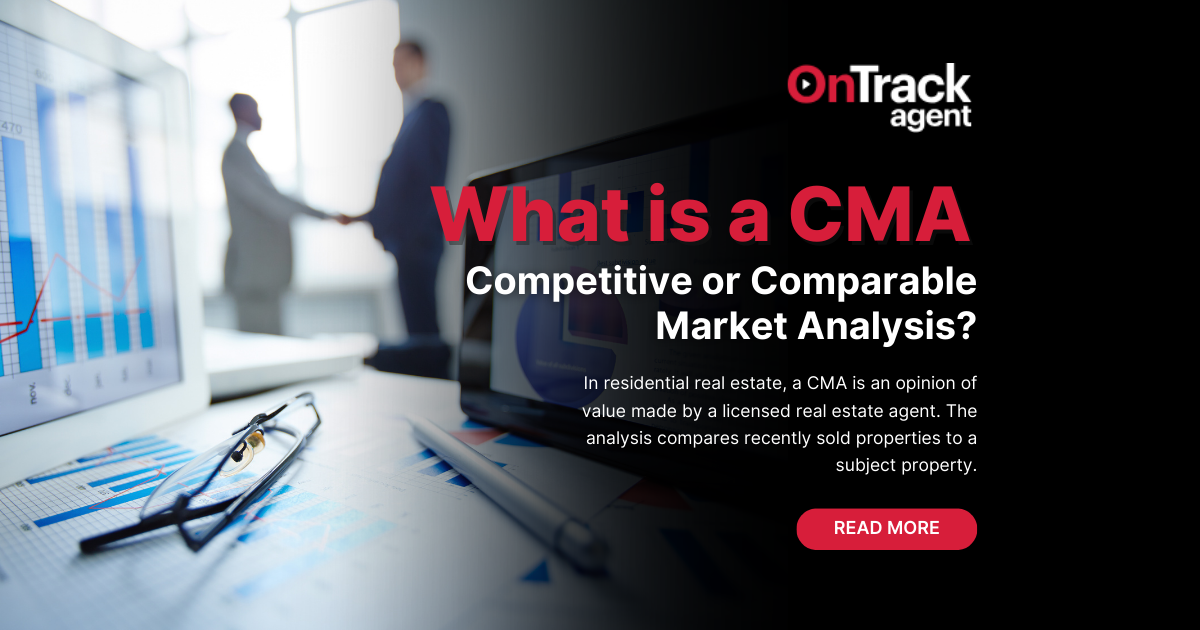 OnTrack agent

What is a CMA

Competitive or Comparable Market Analysis?

In residential real estate, a CMA is an opinion of value made by a licensed real estate agent. The analysis compares recently sold properties to a subject property.

READ MORE